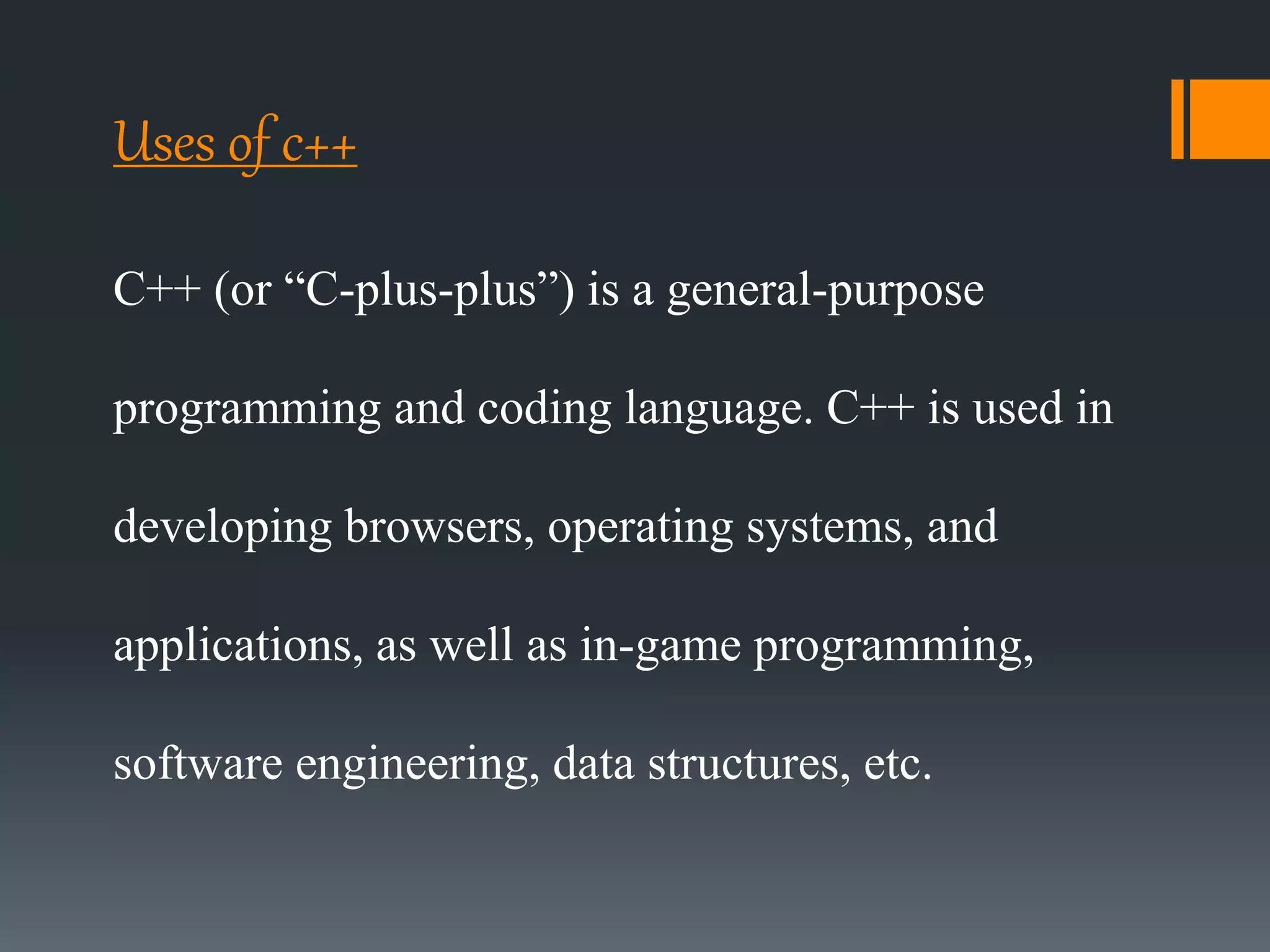 Uses of c++

C++ (or “C-plus-plus”) is a general-purpose programming and coding language. C++ is used in developing browsers, operating systems, and applications, as well as in-game programming, software engineering, data structures, etc.